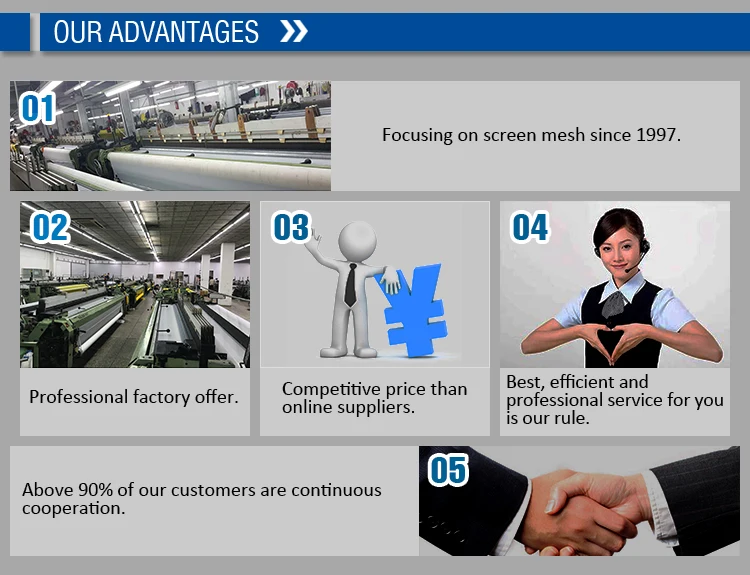 OUR ADVANTAGES

01

Focusing on screen mesh since 1997.

02

Professional factory offer.

03

Competitive price than online suppliers.

04

Best, efficient and professional service for you is our rule.

Above 90% of our customers are continuous cooperation.

05